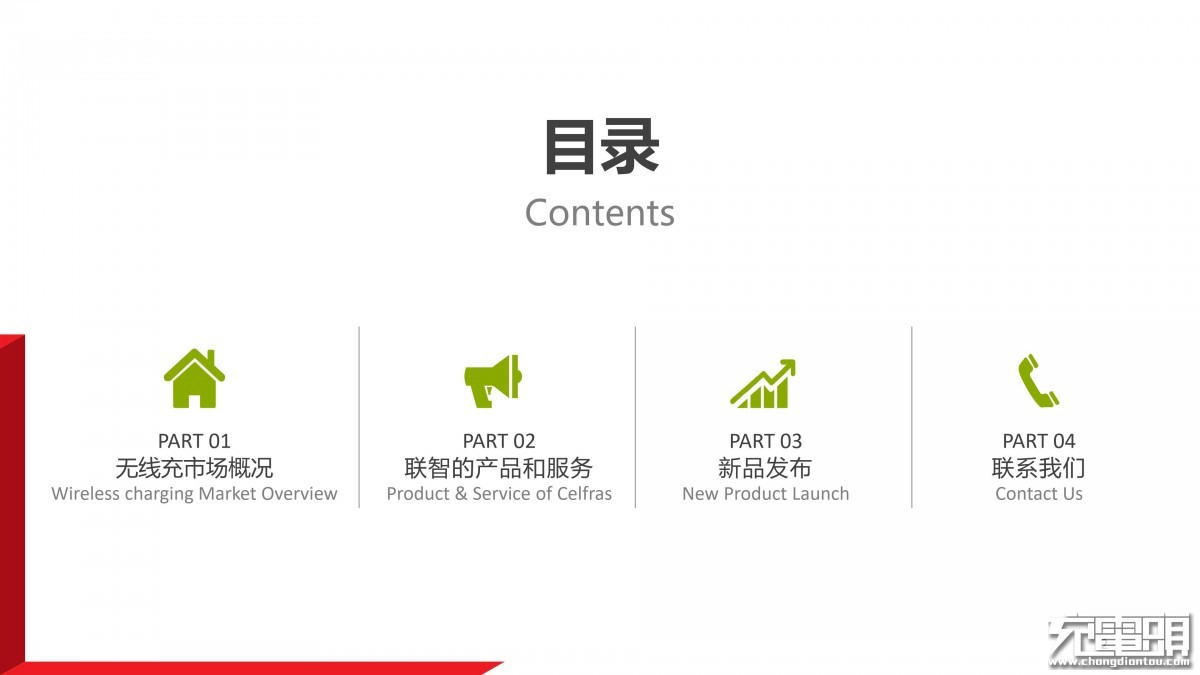 目录
Contents

PART 01
无线充市场概况
Wireless charging Market Overview

PART 02
联智的产品和服务
Product & Service of Celfras

PART 03
新品发布
New Product Launch

PART 04
联系我们
Contact Us

充电头网
www.chongdiantou.com